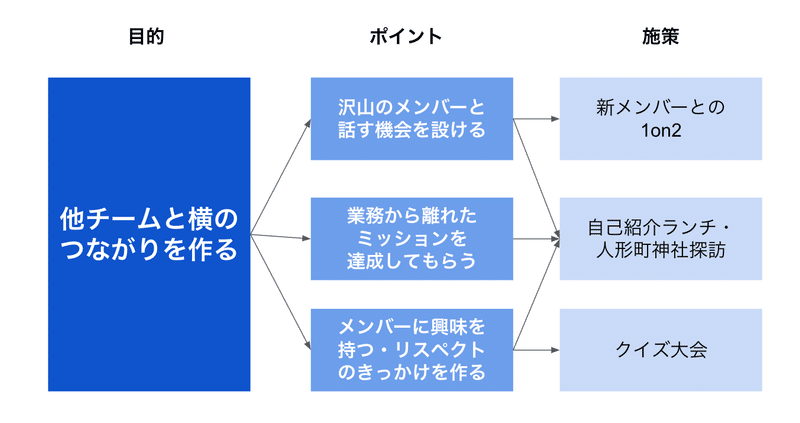 目的

他チームと横のつながりを作る

ポイント

沢山のメンバーと話す機会を設ける

業務から離れたミッションを達成してもらう

メンバーに興味を持つ・リスペクトのきっかけを作る

施策

新メンバーとの1on2

自己紹介ランチ・人形町神社探訪

クイズ大会